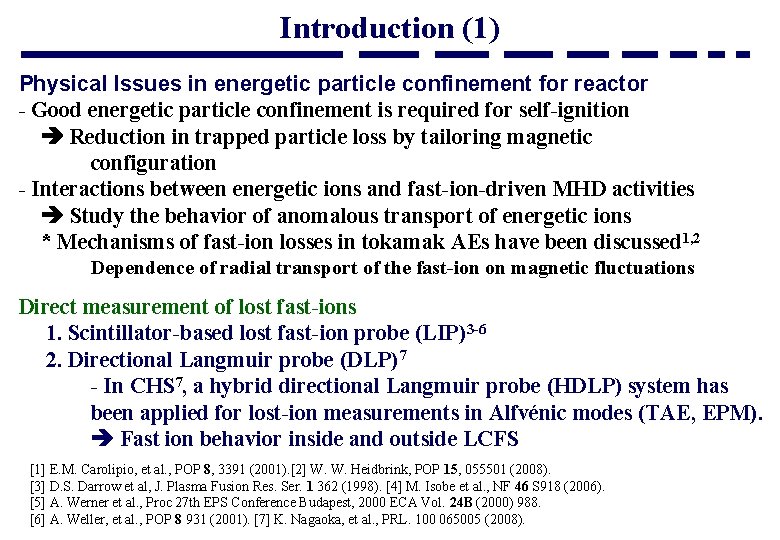 Introduction (1)

Physical Issues in energetic particle confinement for reactor
- Good energetic particle confinement is required for self-ignition
➔ Reduction in trapped particle loss by tailoring magnetic configuration
- Interactions between energetic ions and fast-ion-driven MHD activities
➔ Study the behavior of anomalous transport of energetic ions
* Mechanisms of fast-ion losses in tokamak AEs have been discussed$^{1,2}$
Dependence of radial transport of the fast-ion on magnetic fluctuations

Direct measurement of lost fast-ions
1. Scintillator-based lost fast-ion probe (LIP)$^{3-6}$
2. Directional Langmuir probe (DLP)$^{7}$
- In CHS$^{7}$, a hybrid directional Langmuir probe (HDLP) system has been applied for lost-ion measurements in Alfvénic modes (TAE, EPM).
➔ Fast ion behavior inside and outside LCFS

[1] E.M. Carolipio, et al., POP 8, 3391 (2001).[2] W. W. Heidbrink, POP 15, 055501 (2008).
[3] D.S. Darrow et al, J. Plasma Fusion Res. Ser. 1 362 (1998). [4] M. Isobe et al., NF 46 S918 (2006).
[5] A. Werner et al., Proc 27th EPS Conference Budapest, 2000 ECA Vol. 24B (2000) 988.
[6] A. Weller, et al., POP 8 931 (2001). [7] K. Nagaoka, et al., PRL. 100 065005 (2008).